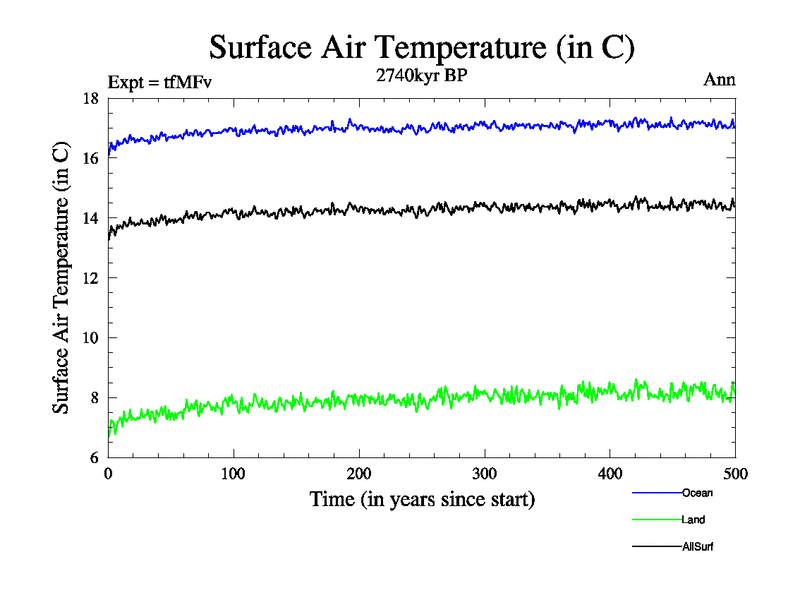 Surface Air Temperature (in C)

Expt = tfMFv

2740kyr BP

Ann

Surface Air Temperature (in C)

18
16
14
12
10
8
6

0
100
200
300
400
500

Time (in years since start)

Ocean
Land
AllSurf